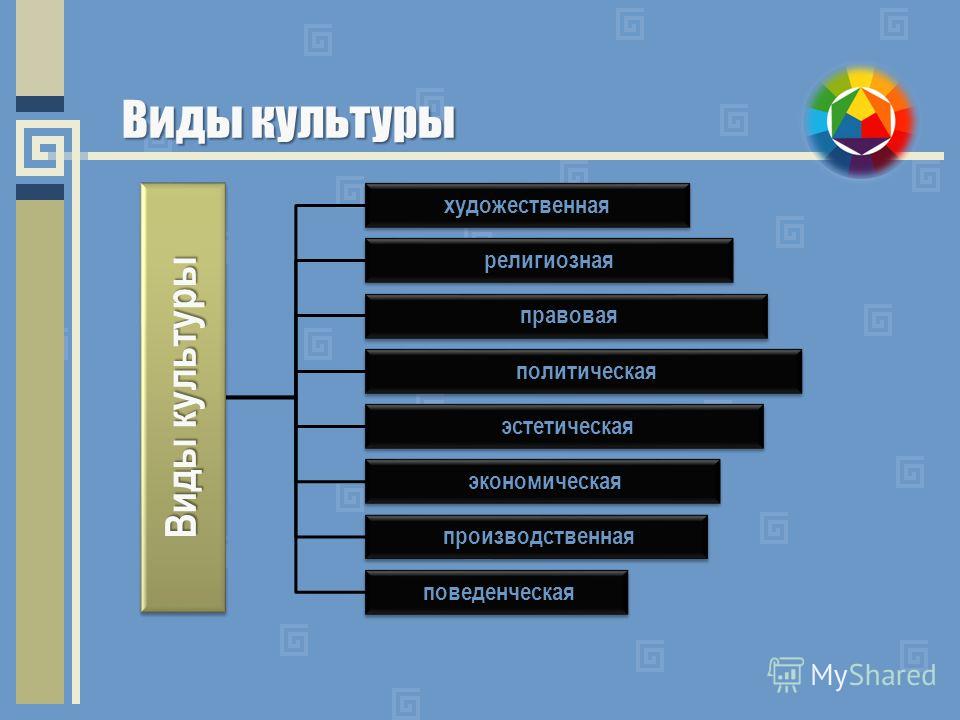 Виды культуры

Виды культуры

художественная

религиозная

правовая

политическая

эстетическая

экономическая

производственная

поведенческая

MyShared